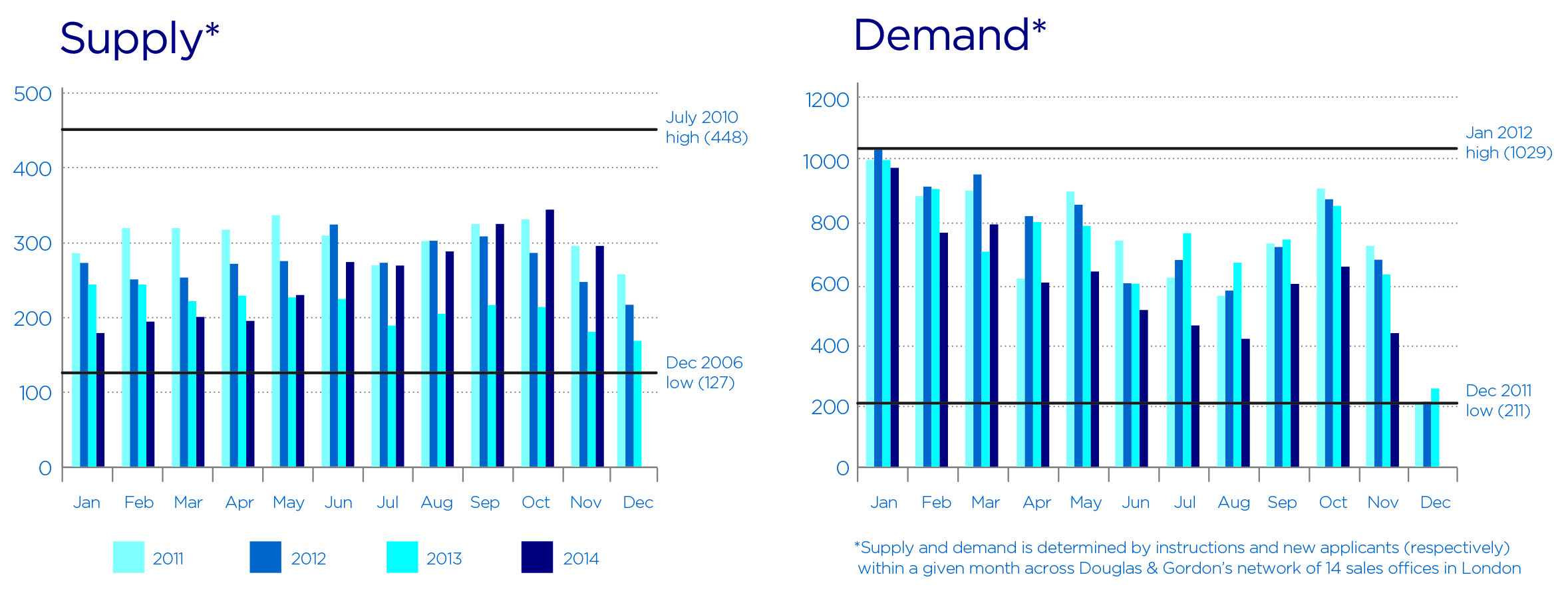 Supply*

500
400
300
200
100
0

July 2010 high (448)

Dec 2006 low (127)

Jan Feb Mar Apr May Jun Jul Aug Sep Oct Nov Dec

2011 2012 2013 2014

Demand*

1200
1000
800
600
400
200
0

Jan 2012 high (1029)

Dec 2011 low (211)

Jan Feb Mar Apr May Jun Jul Aug Sep Oct Nov Dec

*Supply and demand is determined by instructions and new applicants (respectively) within a given month across Douglas & Gordon's network of 14 sales offices in London